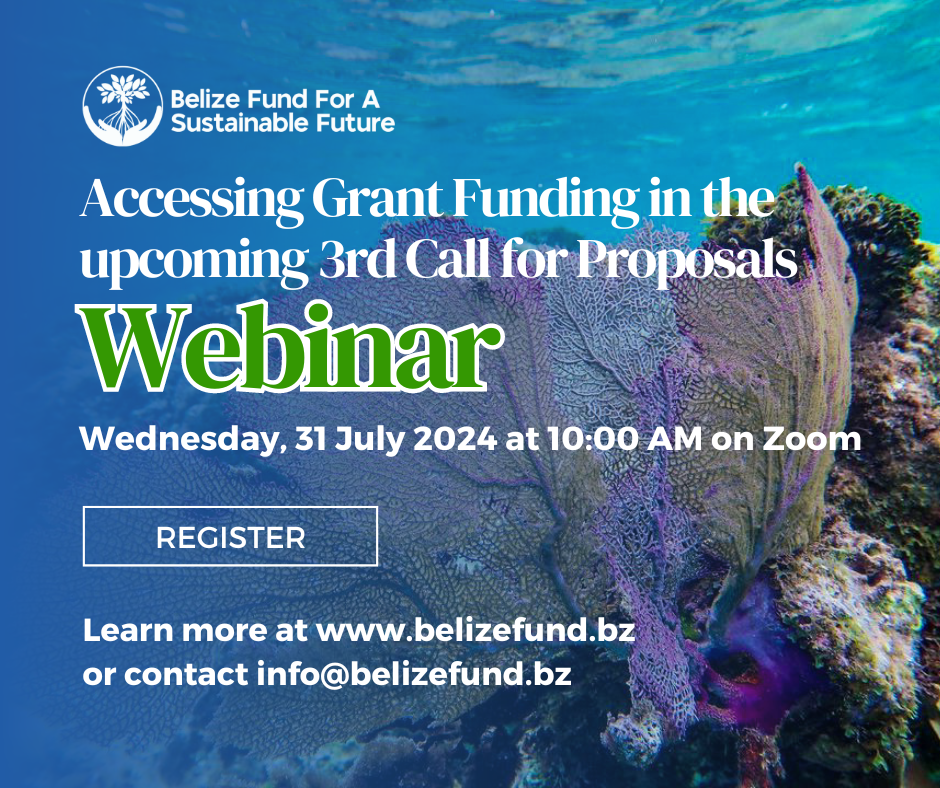 Belize Fund For A Sustainable Future

Accessing Grant Funding in the upcoming 3rd Call for Proposals

Webinar

Wednesday, 31 July 2024 at 10:00 AM on Zoom

REGISTER

Learn more at www.belizefund.bz or contact info@belizefund.bz